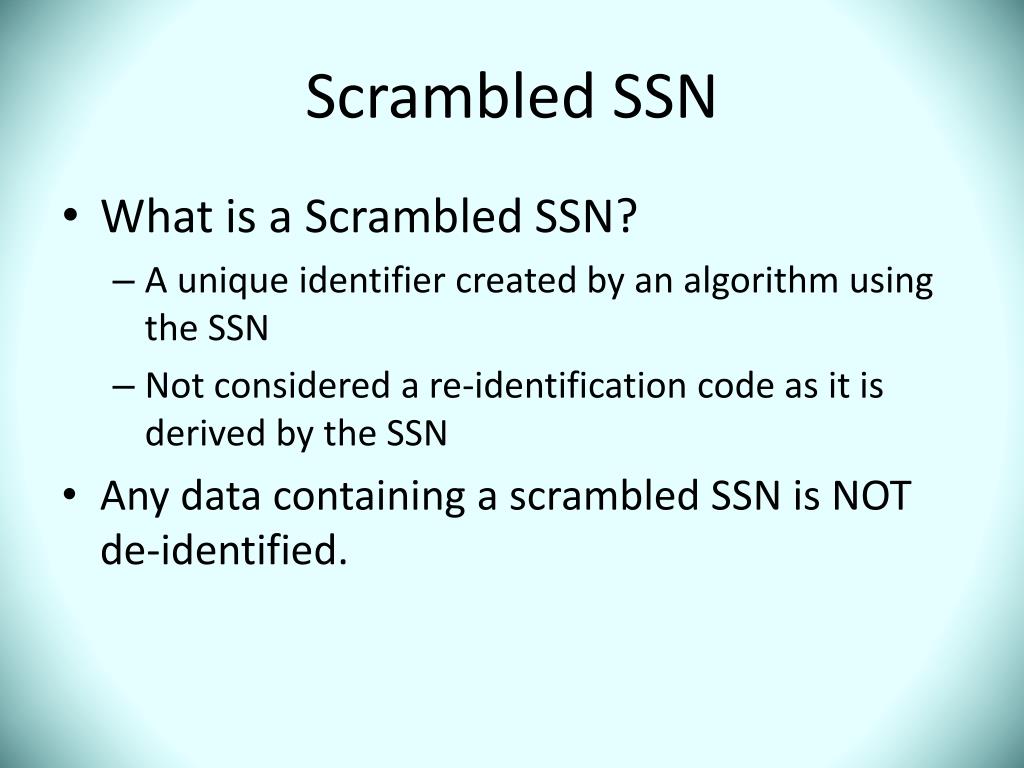 Scrambled SSN

• What is a Scrambled SSN?
– A unique identifier created by an algorithm using the SSN
– Not considered a re-identification code as it is derived by the SSN
• Any data containing a scrambled SSN is NOT de-identified.